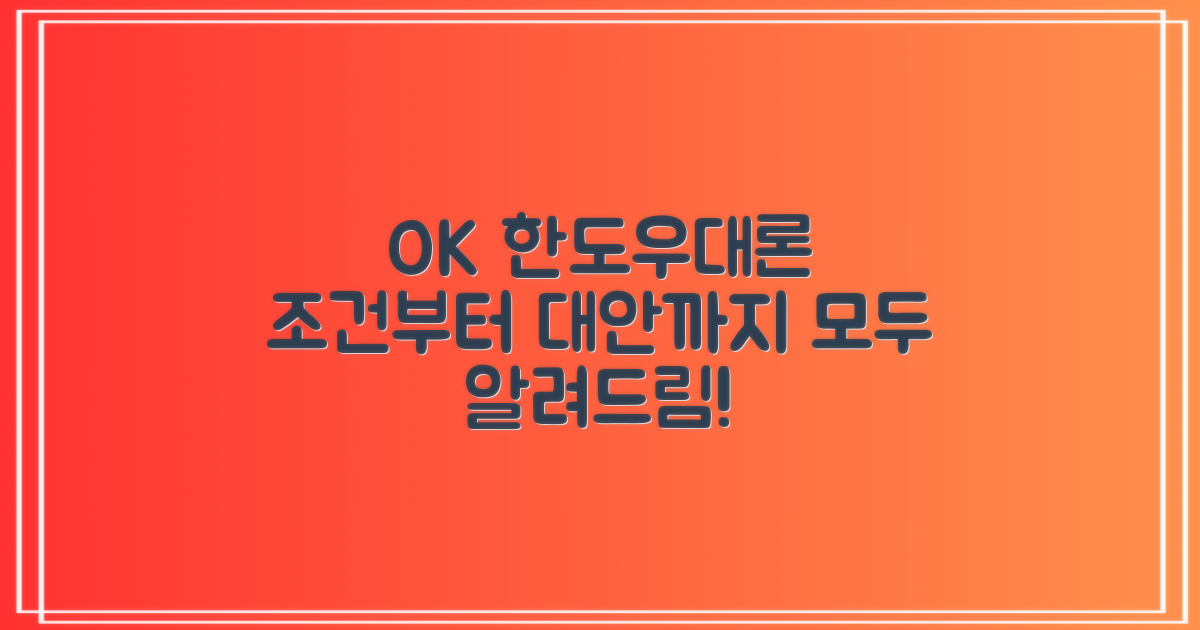 OK 한도우대론
조건부터 대안까지 모두
알려드림!